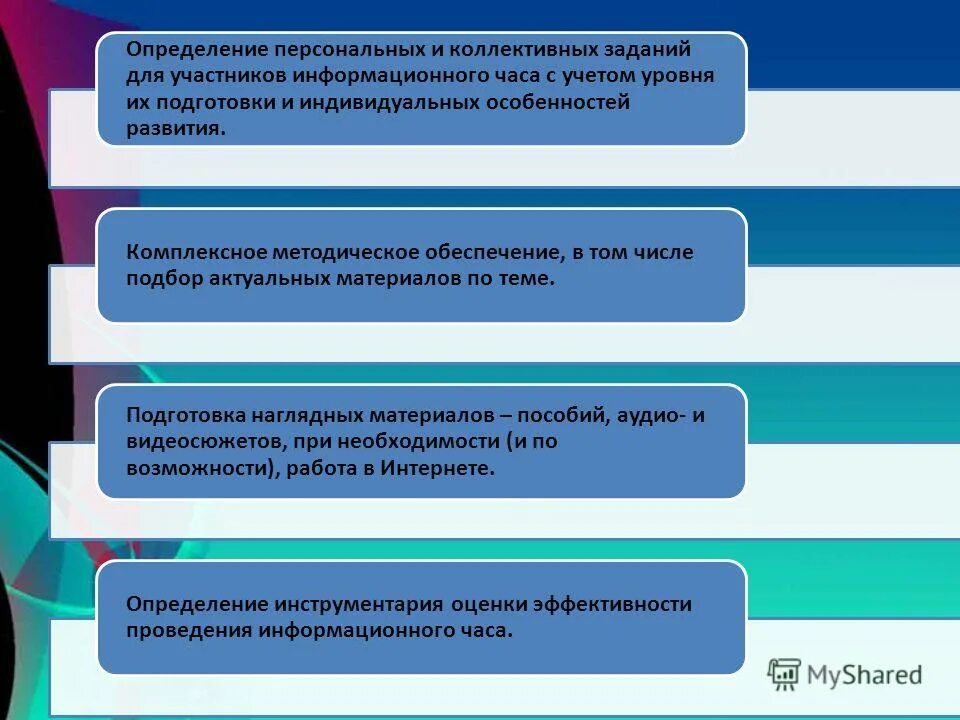 Определение персональных и коллективных заданий для участников информационного часа с учетом уровня их подготовки и индивидуальных особенностей развития.

Комплексное методическое обеспечение, в том числе подбор актуальных материалов по теме.

Подготовка наглядных материалов – пособий, аудио- и видеосюжетов, при необходимости (и по возможности), работа в Интернете.

Определение инструментария оценки эффективности проведения информационного часа.

MyShared